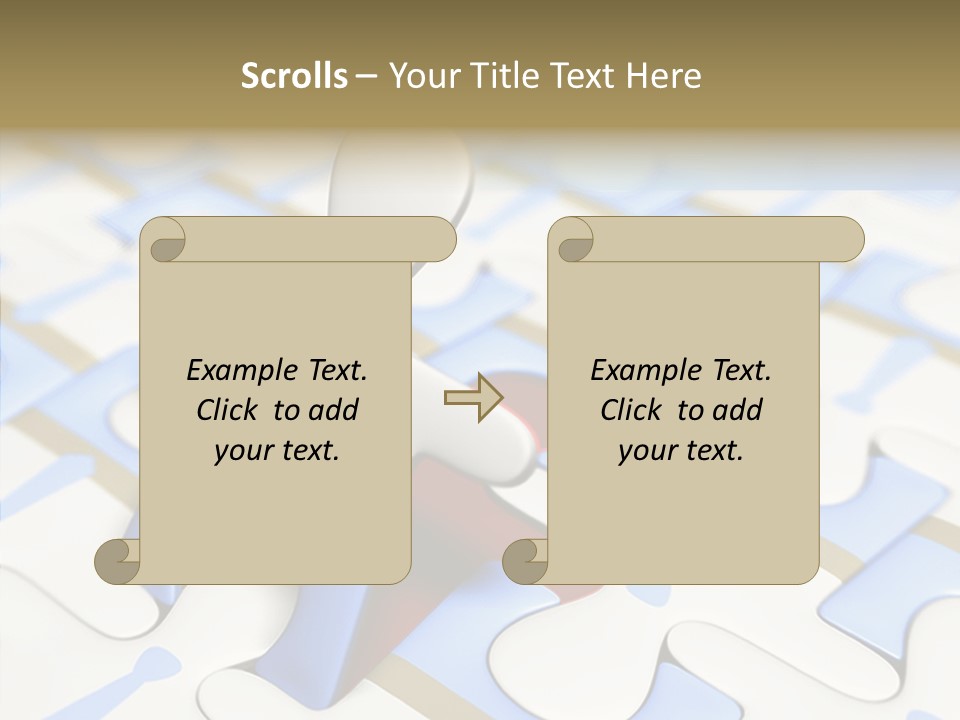 Scrolls – Your Title Text Here

Example Text. Click to add your text.

Example Text. Click to add your text.